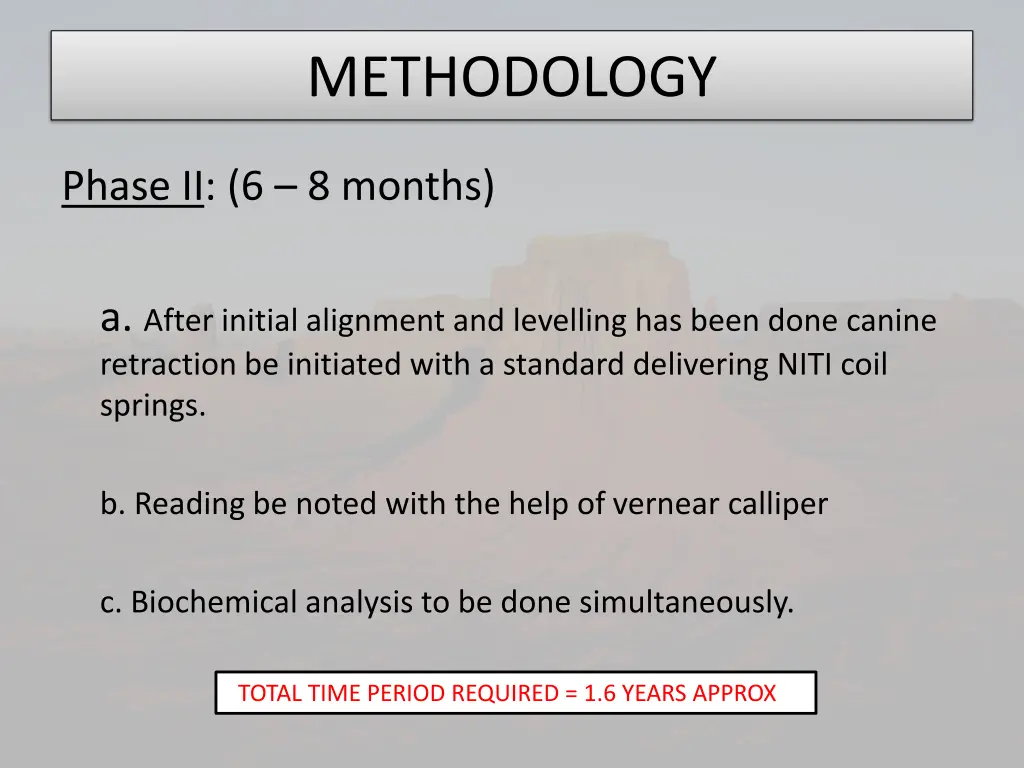 METHODOLOGY

Phase II: (6 – 8 months)

a. After initial alignment and levelling has been done canine retraction be initiated with a standard delivering NITI coil springs.

b. Reading be noted with the help of vernear calliper

c. Biochemical analysis to be done simultaneously.

TOTAL TIME PERIOD REQUIRED = 1.6 YEARS APPROX